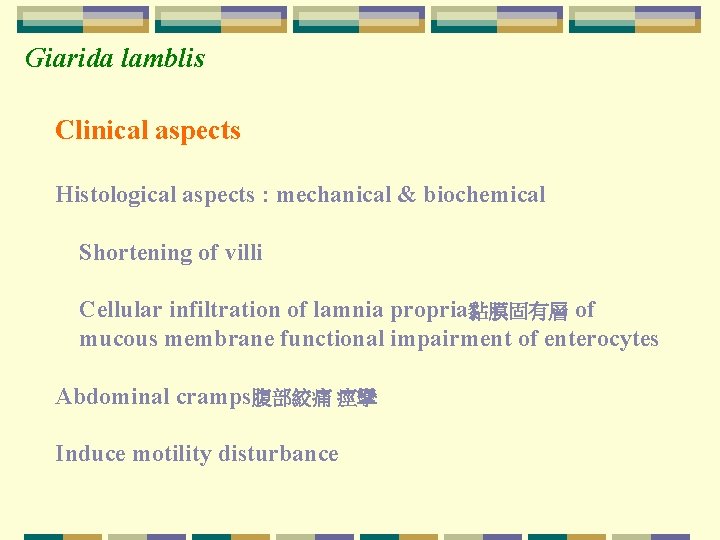 Giarida lamblis

Clinical aspects

Histological aspects : mechanical & biochemical

Shortening of villi

Cellular infiltration of lamnia propria黏膜固有層 of mucous membrane functional impairment of enterocytes

Abdominal cramps腹部絞痛 痙攣

Induce motility disturbance